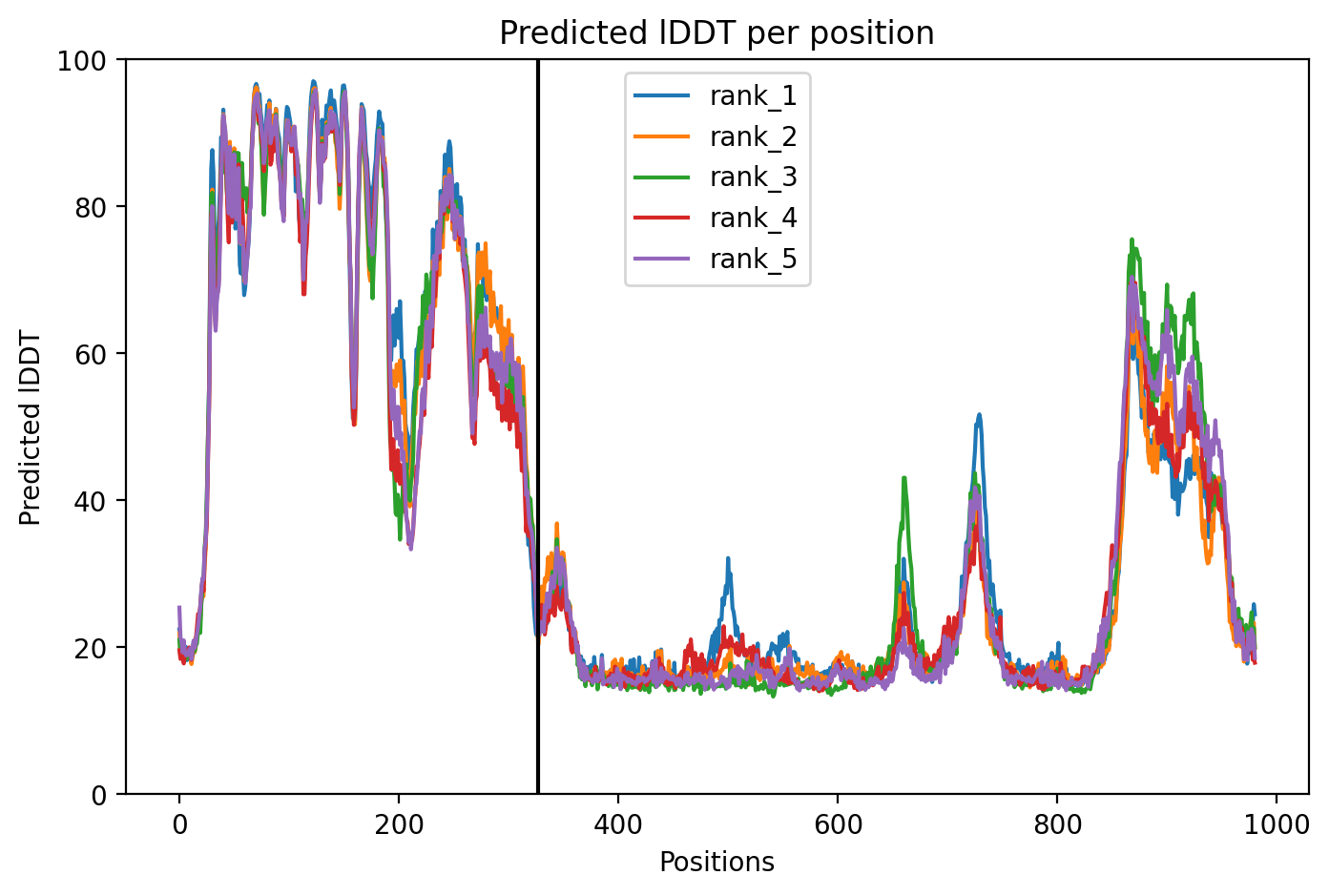 Predicted lDDT per position

rank_1
rank_2
rank_3
rank_4
rank_5

Predicted lDDT

100
80
60
40
20
0

0
200
400
600
800
1000

Positions